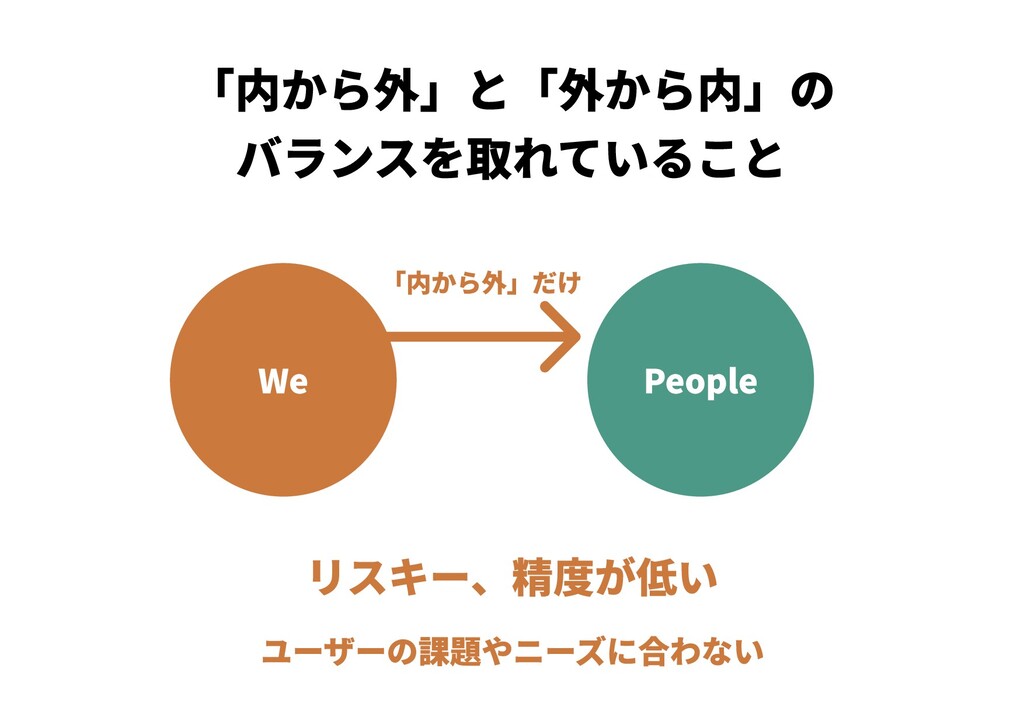 「内から外」と「外から内」の
バランスを取れていること

「内から外」だけ

We

People

リスキー、精度が低い

ユーザーの課題やニーズに合わない